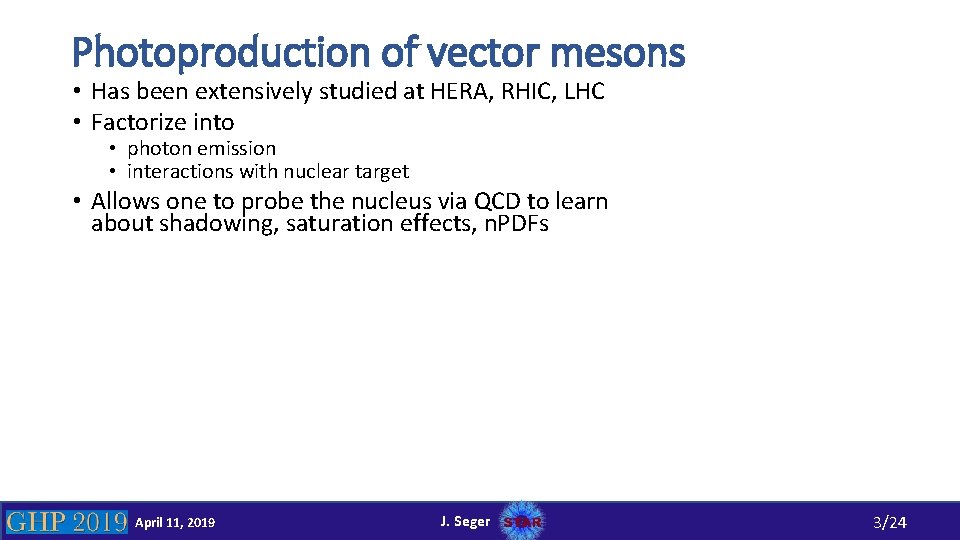 Photoproduction of vector mesons

• Has been extensively studied at HERA, RHIC, LHC
• Factorize into
  • photon emission
  • interactions with nuclear target
• Allows one to probe the nucleus via QCD to learn about shadowing, saturation effects, nPDFs

GHP 2019 April 11, 2019 J. Seger STAR 3/24